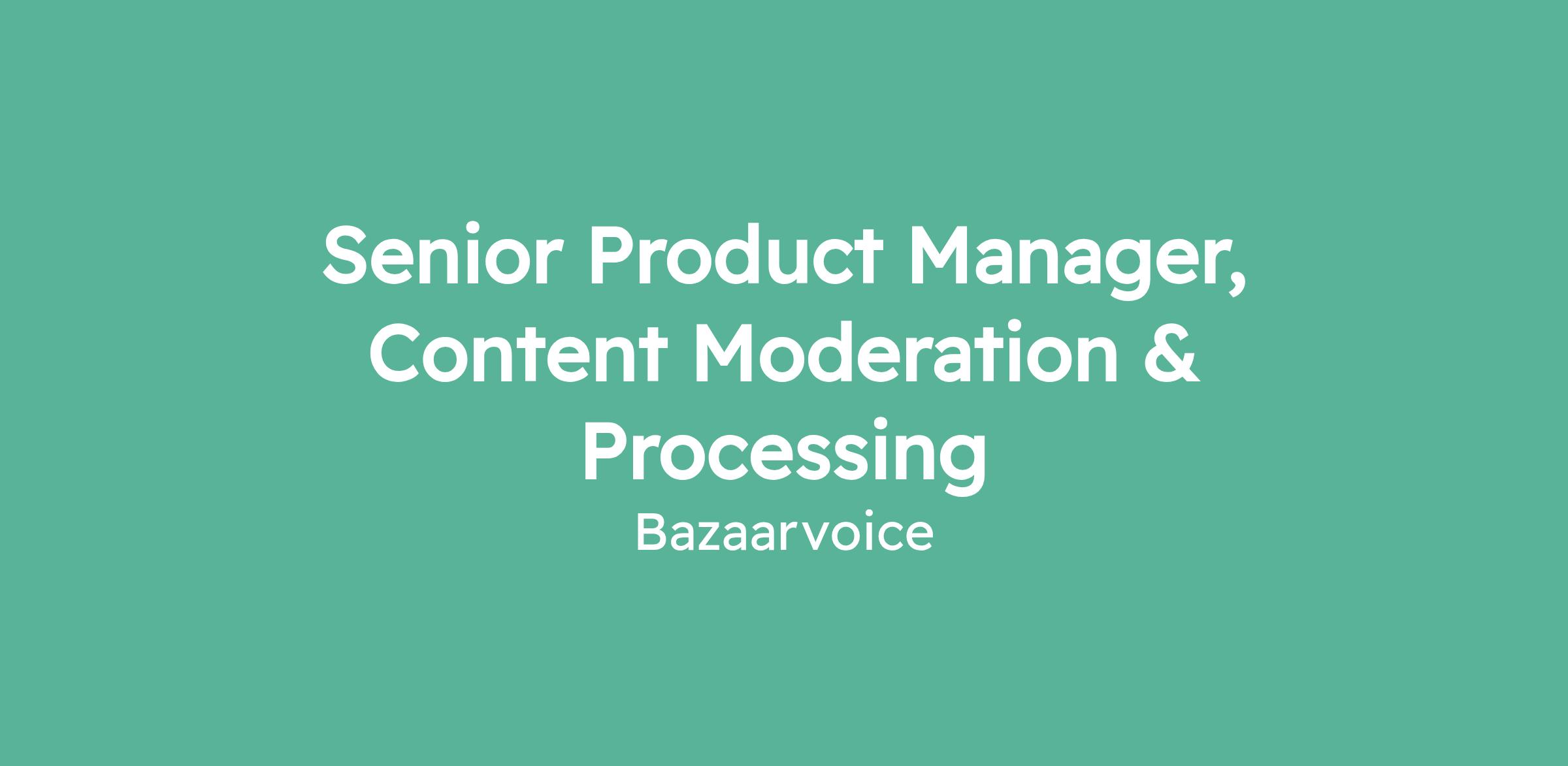 Senior Product Manager, Content Moderation & Processing

Bazaarvoice